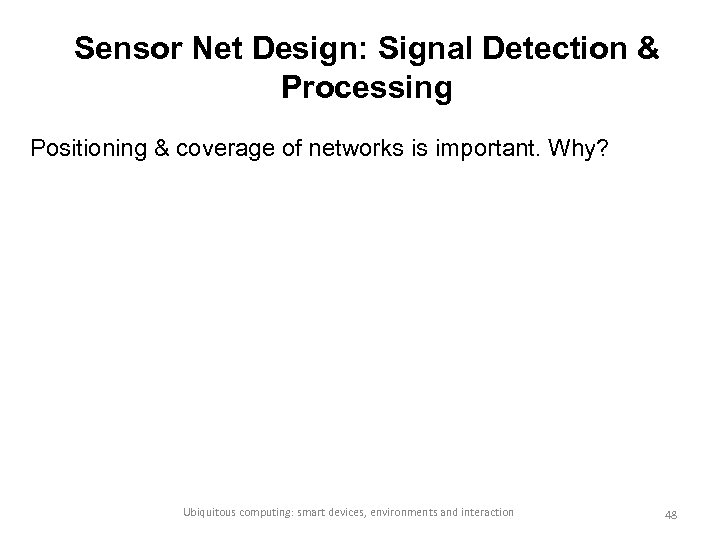 Sensor Net Design: Signal Detection & Processing

Positioning & coverage of networks is important. Why?

Ubiquitous computing: smart devices, environments and interaction

48